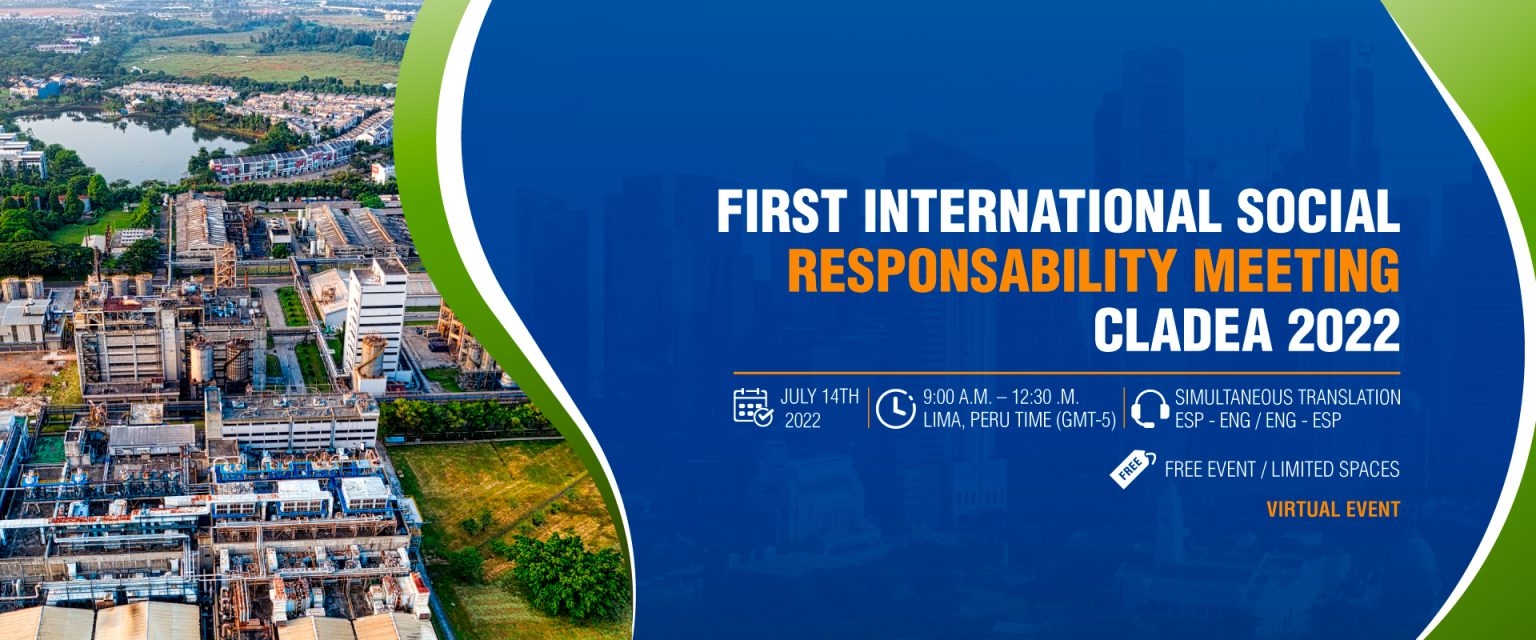 FIRST INTERNATIONAL SOCIAL
RESPONSABILITY MEETING
CLADEA 2022

JULY 14TH 2022

9:00 A.M. – 12:30 .M.
LIMA, PERU TIME (GMT-5)

SIMULTANEOUS TRANSLATION
ESP - ENG / ENG - ESP

FREE

FREE EVENT / LIMITED SPACES

VIRTUAL EVENT